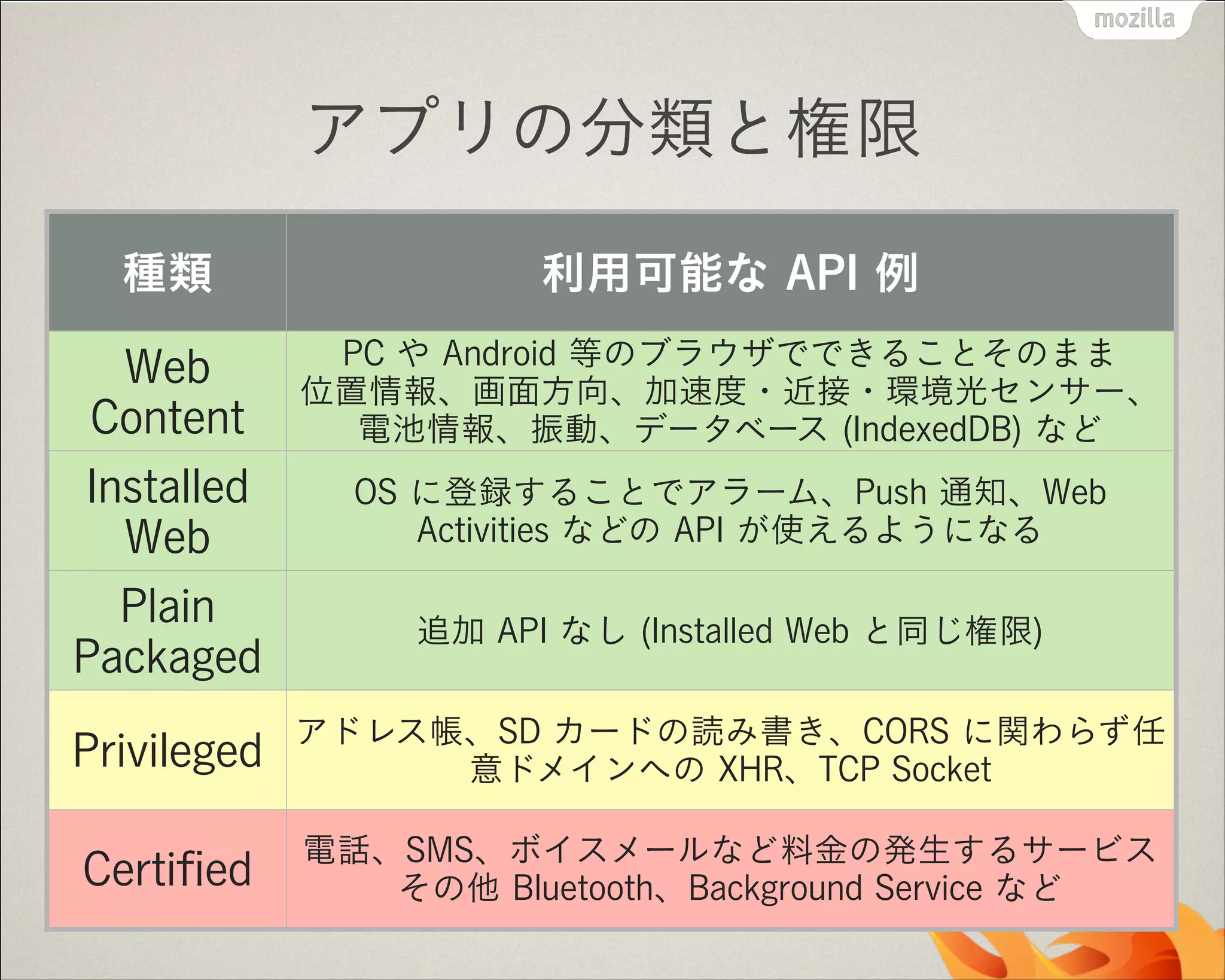 mozilla

アプリの分類と権限

| 種類 | 利用可能な API 例 |
|---|---|
| Web Content | PC や Android 等のブラウザでできることそのまま 位置情報、画面方向、加速度・近接・環境光センサー、電池情報、振動、データベース (IndexedDB) など |
| Installed Web | OS に登録することでアラーム、Push 通知、Web Activities などの API が使えるようになる |
| Plain Packaged | 追加 API なし (Installed Web と同じ権限) |
| Privileged | アドレス帳、SD カードの読み書き、CORS に関わらず任意ドメインへの XHR、TCP Socket |
| Certified | 電話、SMS、ボイスメールなど料金の発生するサービス その他 Bluetooth、Background Service など |